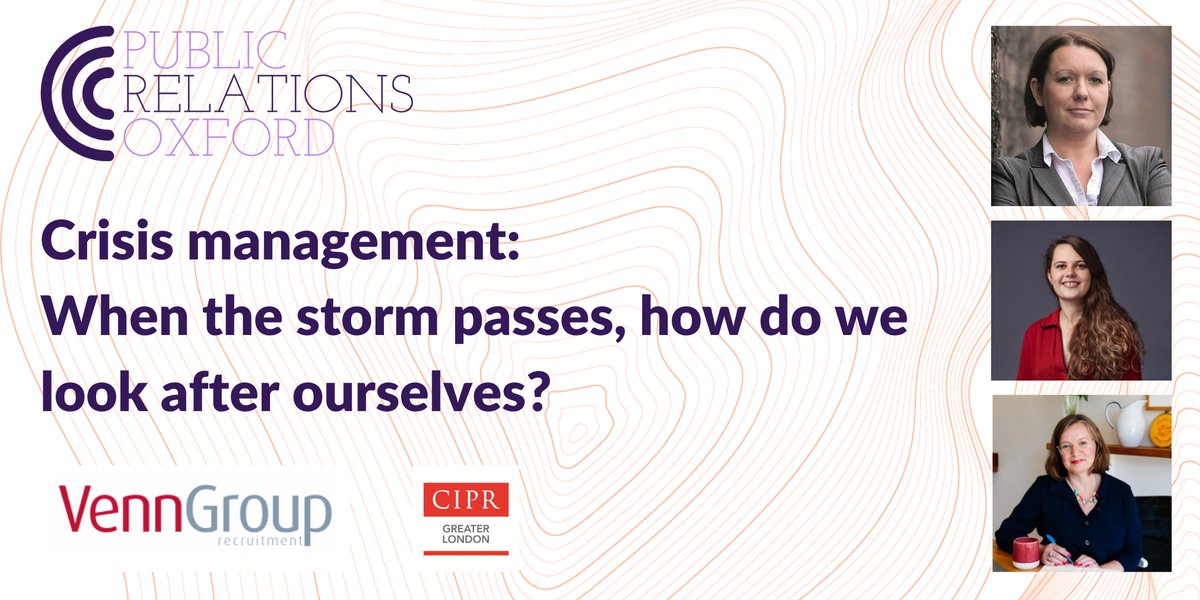 PUBLIC
RELATIONS
OXFORD

Crisis management:
When the storm passes, how do we look after ourselves?

VennGroup
recruitment

CIPR
GREATER LONDON